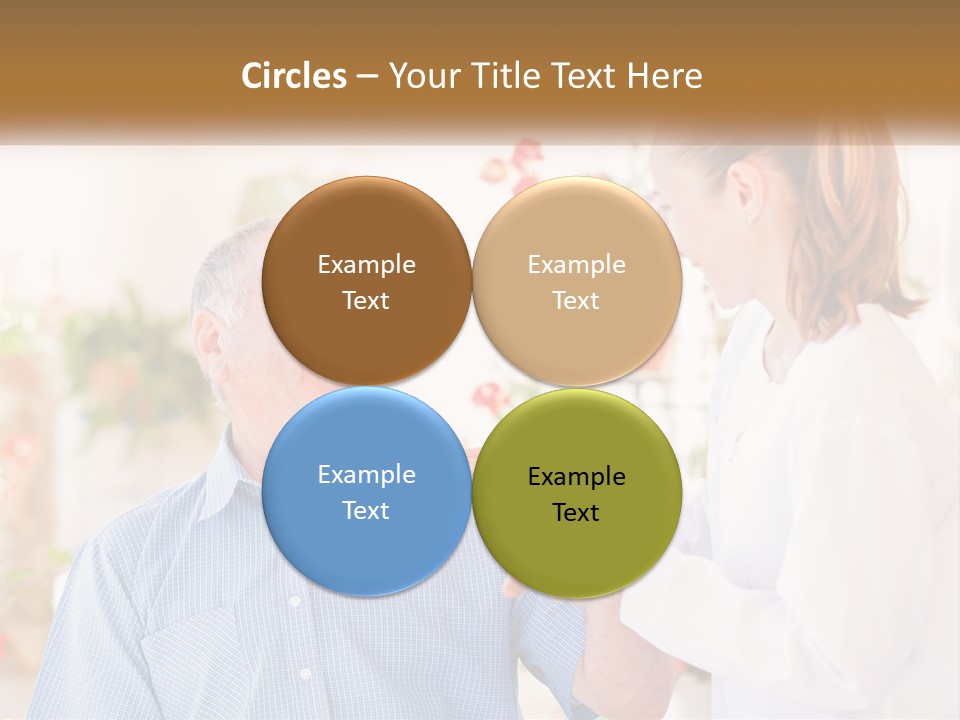 Circles – Your Title Text Here

Example Text

Example Text

Example Text

Example Text